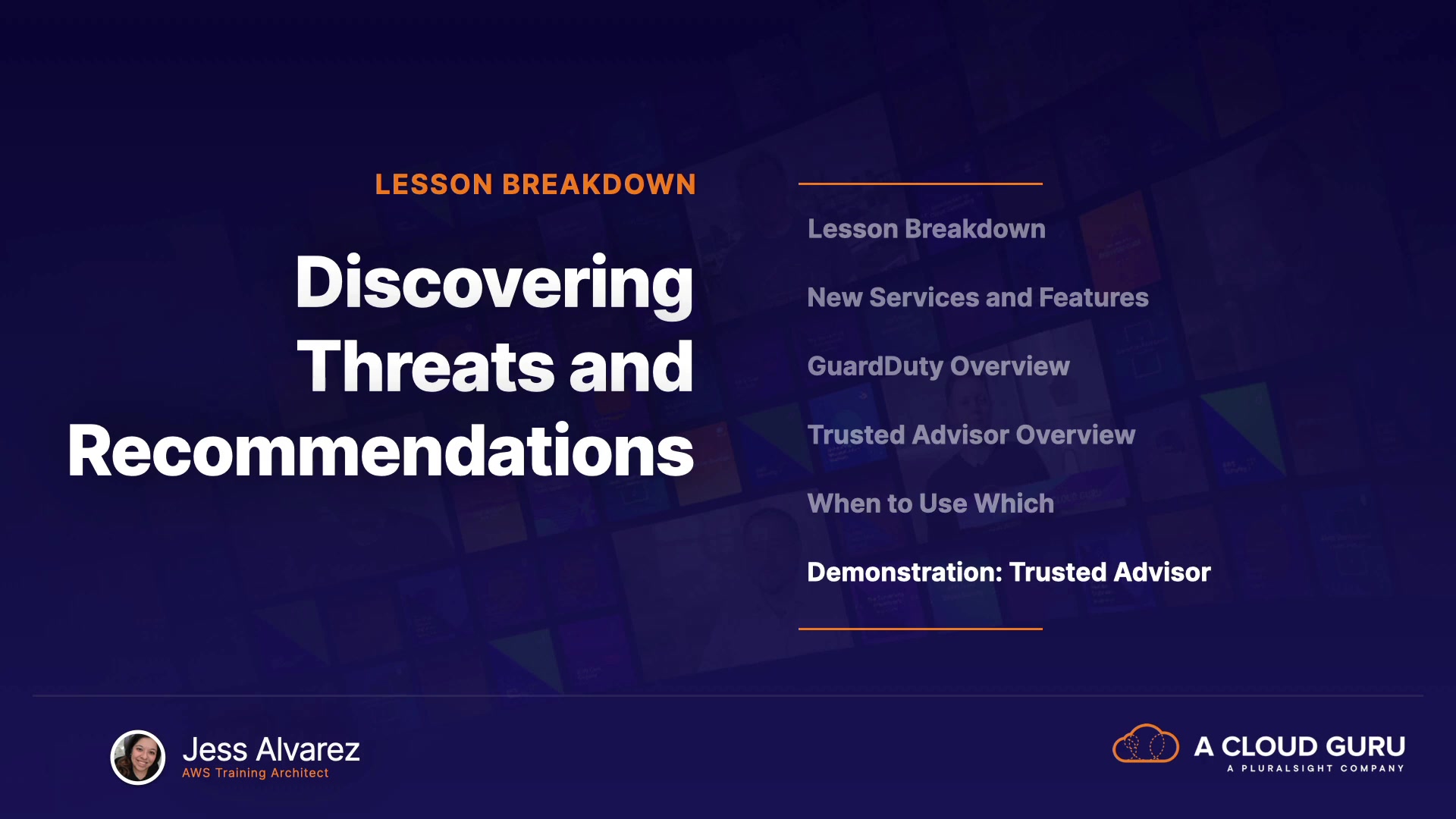 LESSON BREAKDOWN

Discovering Threats and Recommendations

Lesson Breakdown

New Services and Features

GuardDuty Overview

Trusted Advisor Overview

When to Use Which

Demonstration: Trusted Advisor

Jess Alvarez
AWS Training Architect

A CLOUD GURU
A PLURALSIGHT COMPANY